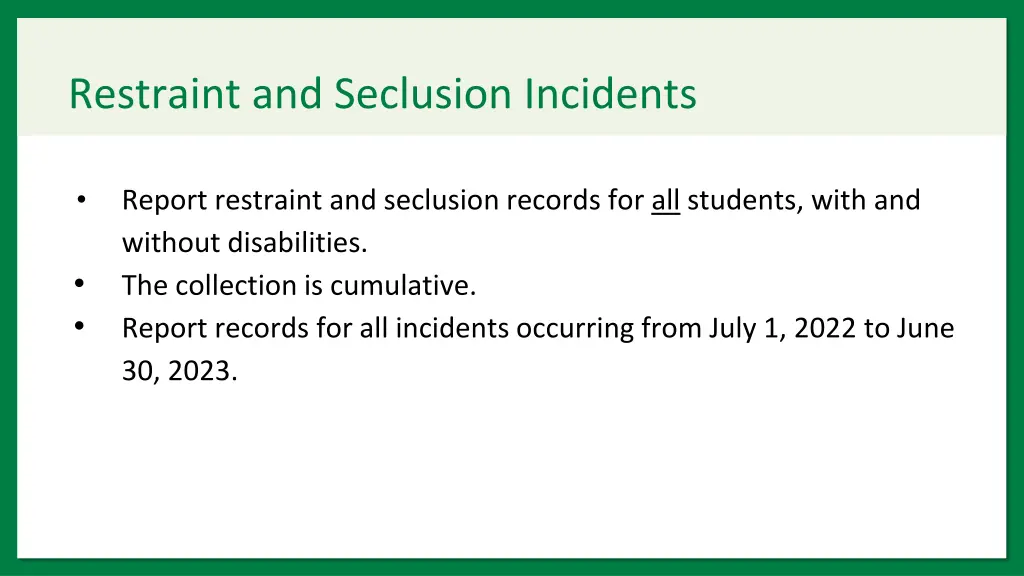 Restraint and Seclusion Incidents

• Report restraint and seclusion records for all students, with and without disabilities.
• The collection is cumulative.
• Report records for all incidents occurring from July 1, 2022 to June 30, 2023.